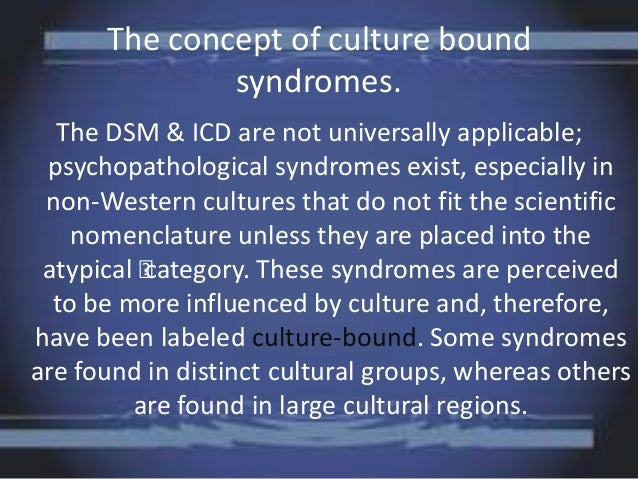 The concept of culture bound syndromes.

The DSM & ICD are not universally applicable; psychopathological syndromes exist, especially in non-Western cultures that do not fit the scientific nomenclature unless they are placed into the atypical category. These syndromes are perceived to be more influenced by culture and, therefore, have been labeled culture-bound. Some syndromes are found in distinct cultural groups, whereas others are found in large cultural regions.